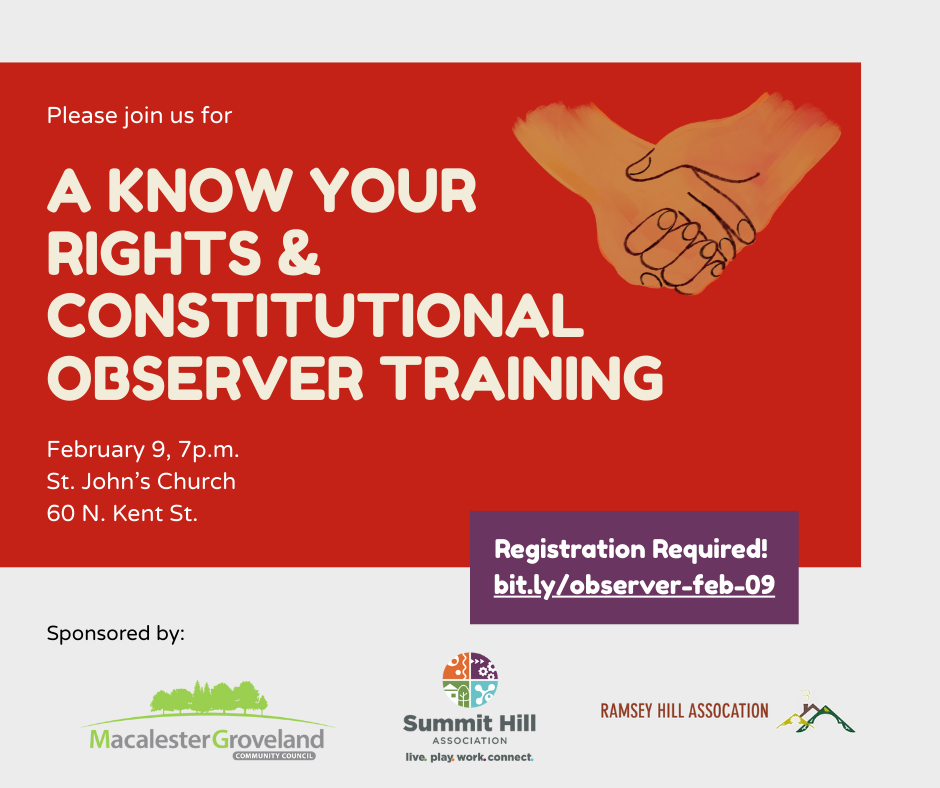 Please join us for

A KNOW YOUR RIGHTS & CONSTITUTIONAL OBSERVER TRAINING

February 9, 7p.m.
St. John's Church
60 N. Kent St.

Registration Required!
bit.ly/observer-feb-09

Sponsored by:

MacalesterGroveland
COMMUNITY COUNCIL

Summit Hill
ASSOCIATION
live. play. work. connect.

RAMSEY HILL ASSOCATION